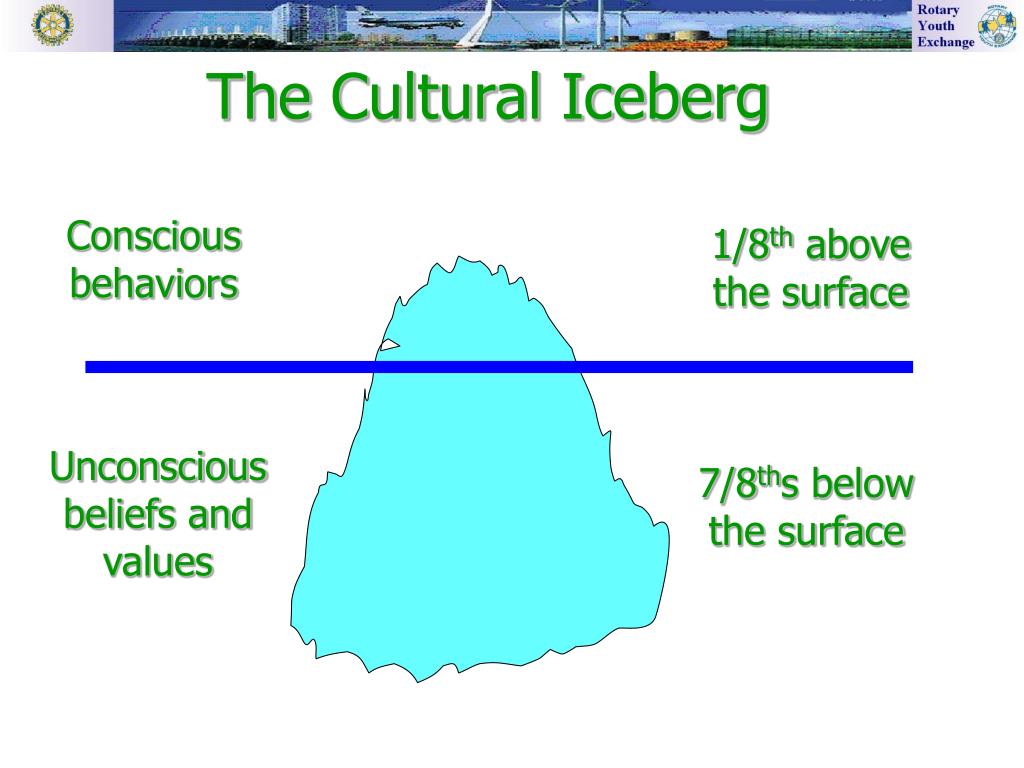 Rotary Youth Exchange

The Cultural Iceberg

Conscious behaviors

1/8$^{th}$ above the surface

Unconscious beliefs and values

7/8$^{th}$s below the surface